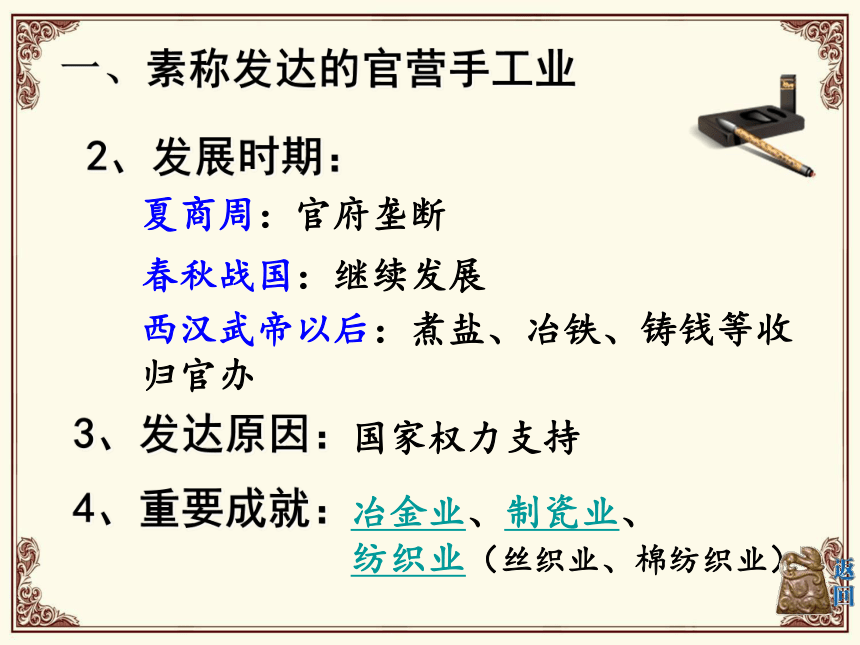 一、素称发达的官营手工业

2、发展时期：

夏商周：官府垄断

春秋战国：继续发展

西汉武帝以后：煮盐、冶铁、铸钱等收归官办

3、发达原因：国家权力支持

4、重要成就：冶金业、制瓷业、纺织业（丝织业、棉纺织业）

返回